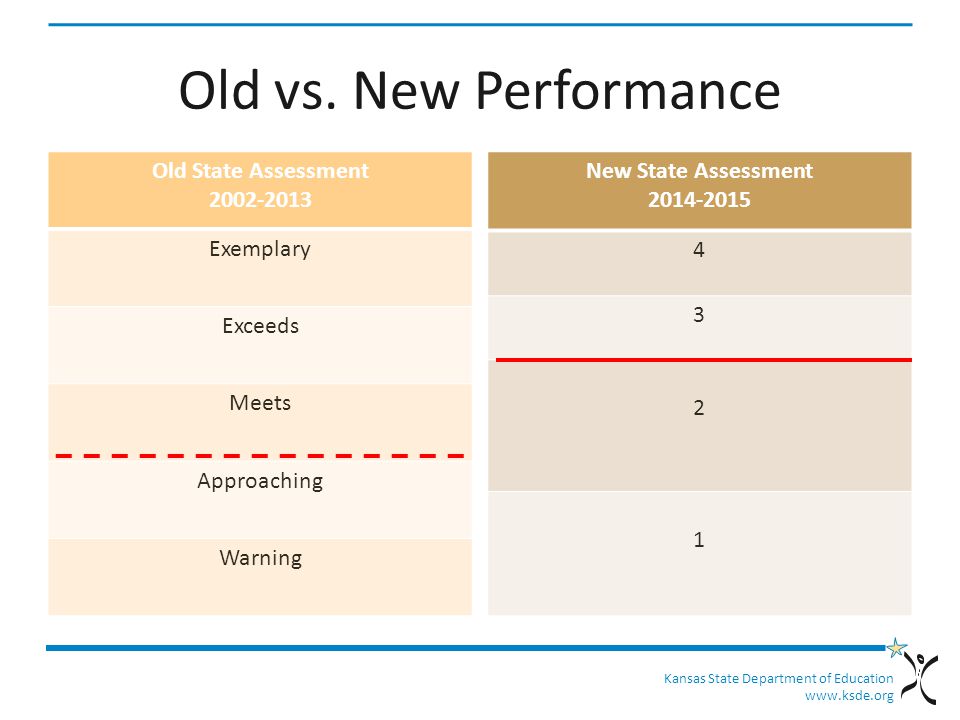 Old vs. New Performance

| Old State Assessment 2002-2013 |
|---|
| Exemplary |
| Exceeds |
| Meets |
| Approaching |
| Warning |

| New State Assessment 2014-2015 |
|---|
| 4 |
| 3 |
| 2 |
| 1 |

Kansas State Department of Education
www.ksde.org